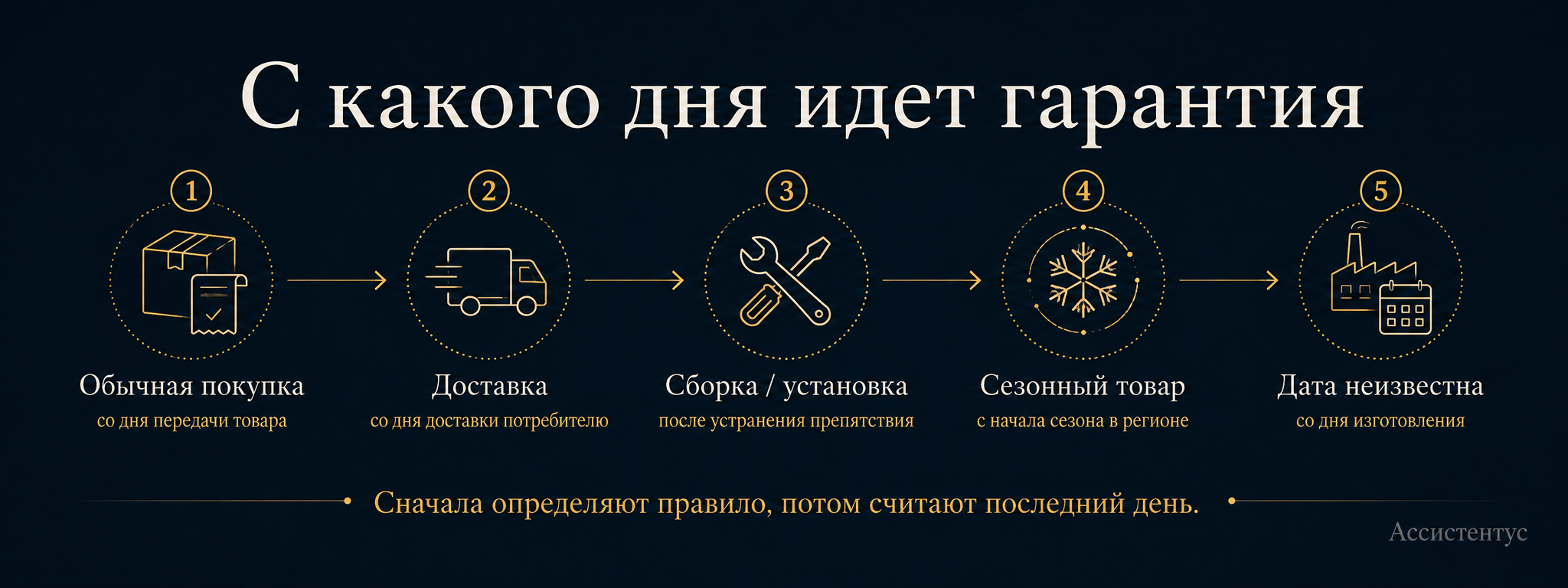 С какого дня идет гарантия

1
Обычная покупка
со дня передачи товара

2
Доставка
со дня доставки потребителю

3
Сборка / установка
после устранения препятствия

4
Сезонный товар
с начала сезона в регионе

5
Дата неизвестна
со дня изготовления

Сначала определяют правило, потом считают последний день.

Ассистентус